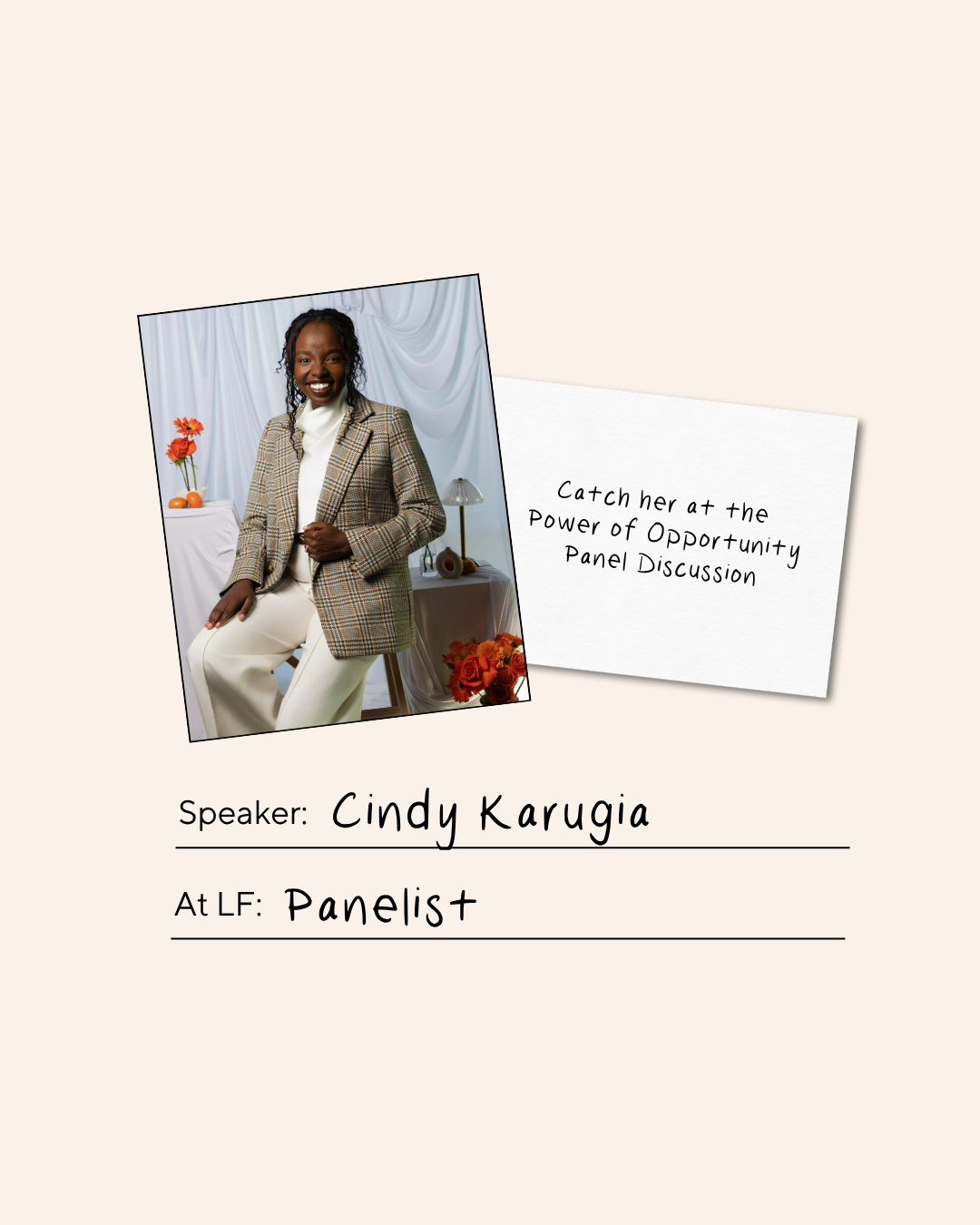 Catch her at the Power of Opportunity Panel Discussion

Speaker: Cindy Karugia

At LF: Panelist